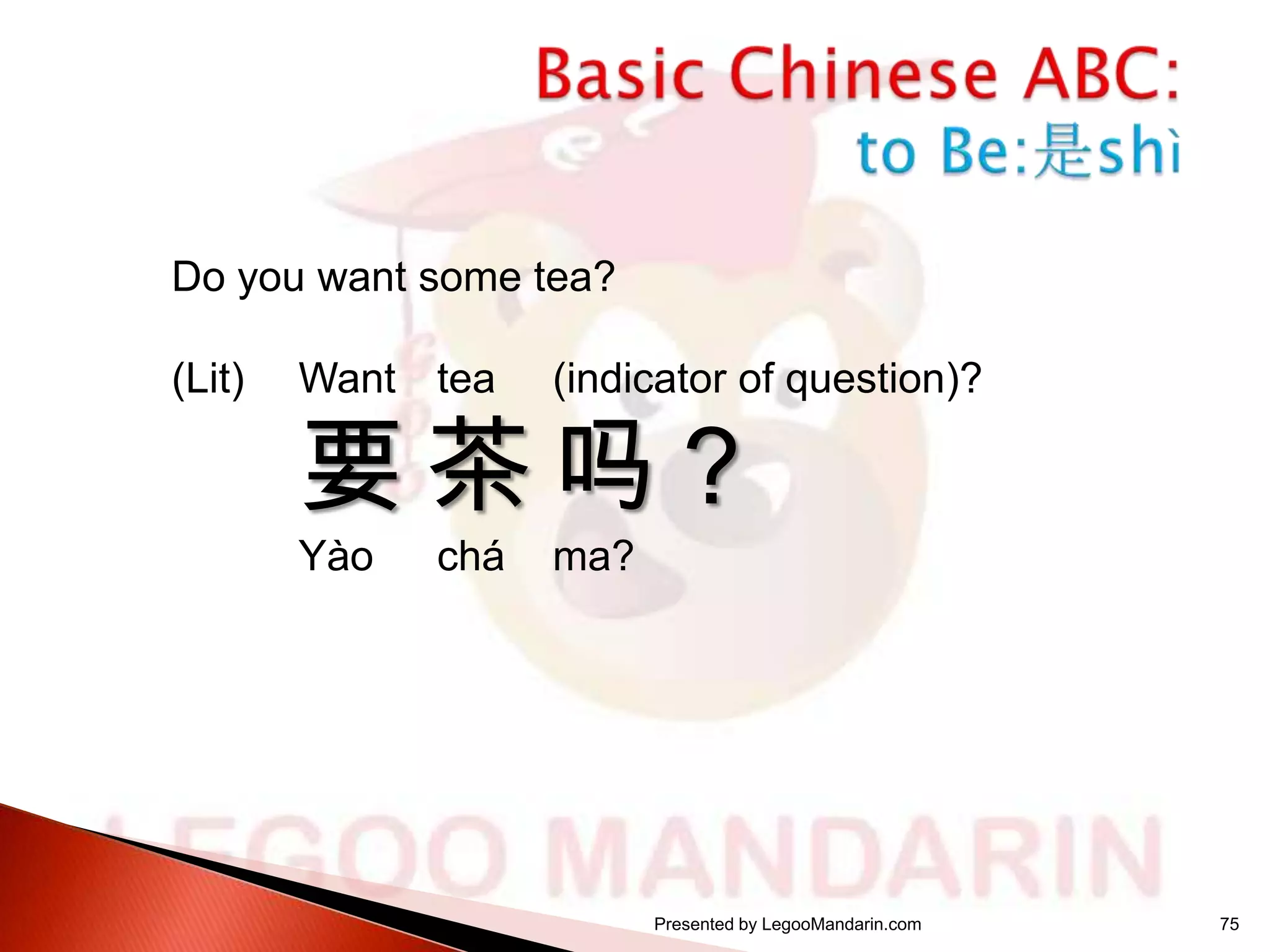 Basic Chinese ABC:
to Be:是shì

Do you want some tea?

(Lit) Want tea (indicator of question)?
要 茶 吗？
Yào chá ma?

LEGOO MANDARIN

Presented by LegooMandarin.com

75